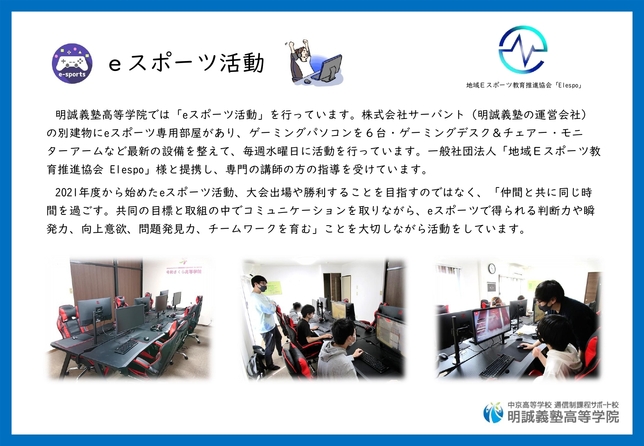 e-sports

ｅスポーツ活動

地域Ｅスポーツ教育推進協会「Elespo」

明誠義塾高等学院では「eスポーツ活動」を行っています。株式会社サーバント（明誠義塾の運営会社）の別建物にeスポーツ専用部屋があり、ゲーミングパソコンを６台・ゲーミングデスク＆チェアー・モニターアームなど最新の設備を整えて、毎週水曜日に活動を行っています。一般社団法人「地域Ｅスポーツ教育推進協会 Elespo」様と提携し、専門の講師の方の指導を受けています。

2021年度から始めたeスポーツ活動、大会出場や勝利することを目指すのではなく、「仲間と共に同じ時間を過ごす。共同の目標と取組の中でコミュニケーションを取りながら、eスポーツで得られる判断力や瞬発力、向上意欲、問題発見力、チームワークを育む」ことを大切しながら活動をしています。

中京高等学校 通信制課程サポート校
明誠義塾高等学院